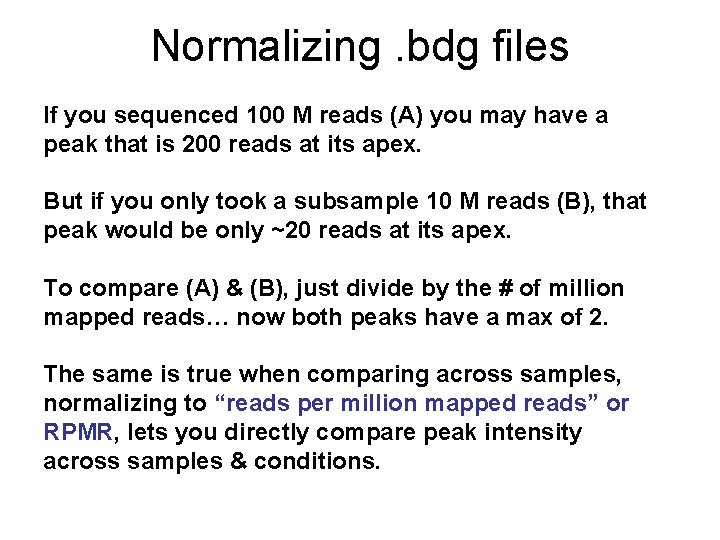 Normalizing .bdg files

If you sequenced 100 M reads (A) you may have a peak that is 200 reads at its apex.

But if you only took a subsample 10 M reads (B), that peak would be only ~20 reads at its apex.

To compare (A) & (B), just divide by the # of million mapped reads… now both peaks have a max of 2.

The same is true when comparing across samples, normalizing to “reads per million mapped reads” or RPMR, lets you directly compare peak intensity across samples & conditions.